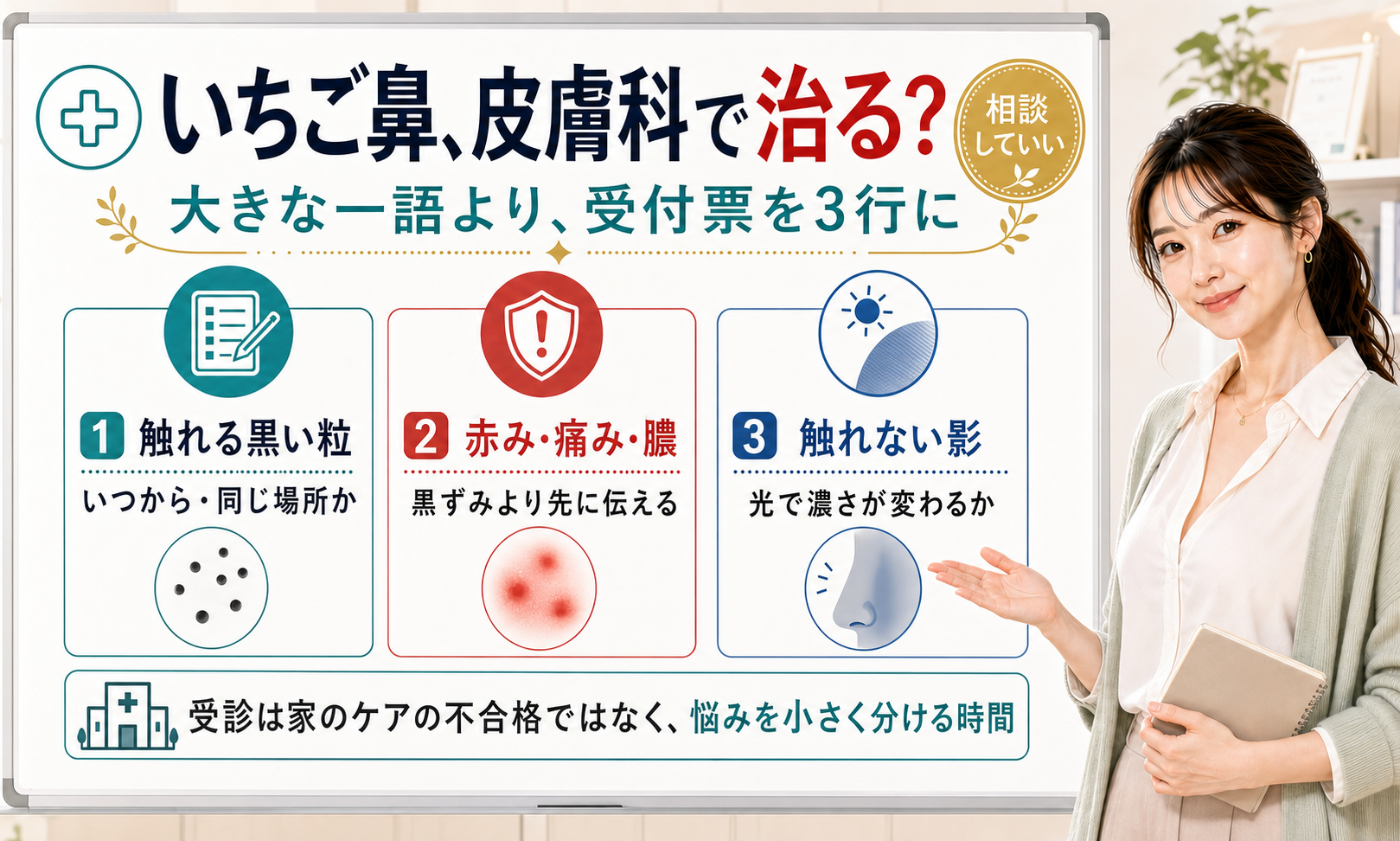 いちご鼻、皮膚科で治る?

相談していい

大きな一語より、受付票を3行に

1 触れる黒い粒
いつから・同じ場所か

2 赤み・痛み・膿
黒ずみより先に伝える

3 触れない影
光で濃さが変わるか

受診は家のケアの不合格ではなく、悩みを小さく分ける時間